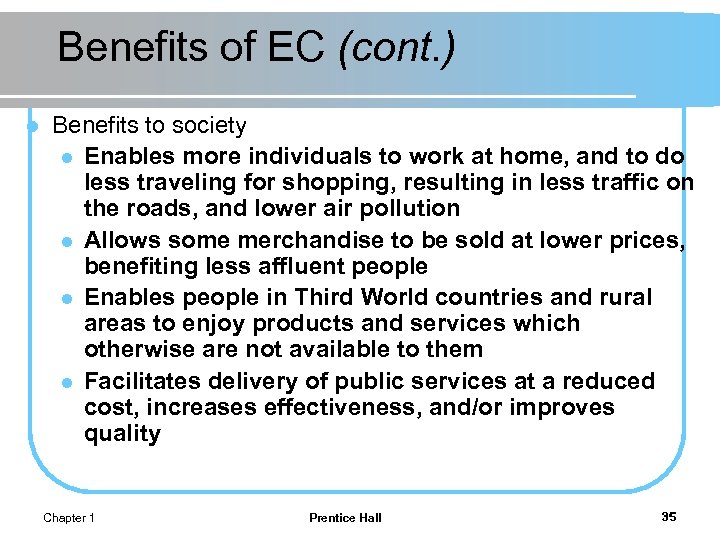 Benefits of EC (cont.)

Benefits to society

Enables more individuals to work at home, and to do less traveling for shopping, resulting in less traffic on the roads, and lower air pollution

Allows some merchandise to be sold at lower prices, benefiting less affluent people

Enables people in Third World countries and rural areas to enjoy products and services which otherwise are not available to them

Facilitates delivery of public services at a reduced cost, increases effectiveness, and/or improves quality

Chapter 1

Prentice Hall

35